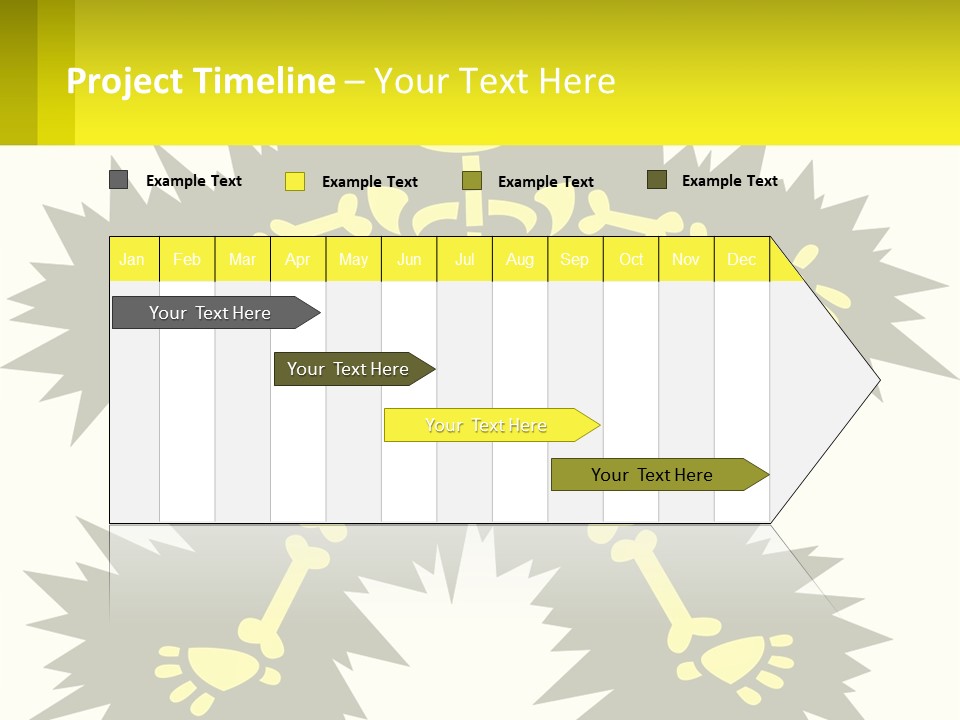 Project Timeline – Your Text Here

Example Text
Example Text
Example Text
Example Text

| Jan | Feb | Mar | Apr | May | Jun | Jul | Aug | Sep | Oct | Nov | Dec |
|---|---|---|---|---|---|---|---|---|---|---|---|

Your Text Here

Your Text Here

Your Text Here

Your Text Here